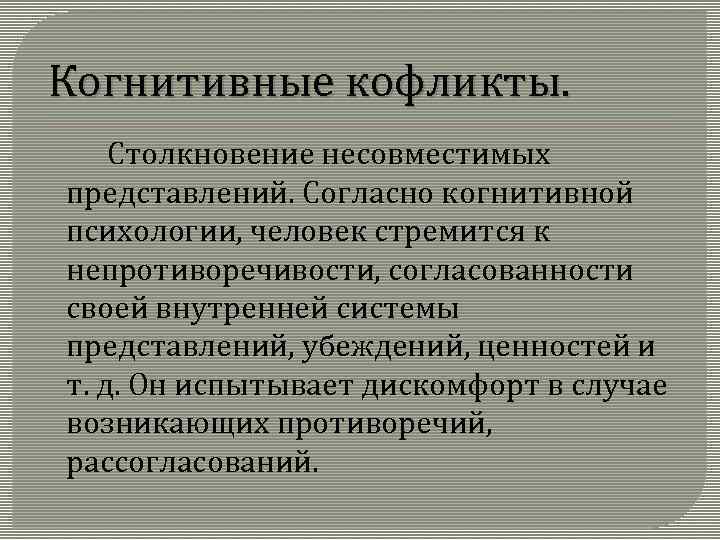 Когнитивные кофликты.

Столкновение несовместимых представлений. Согласно когнитивной психологии, человек стремится к непротиворечивости, согласованности своей внутренней системы представлений, убеждений, ценностей и т. д. Он испытывает дискомфорт в случае возникающих противоречий, рассогласований.